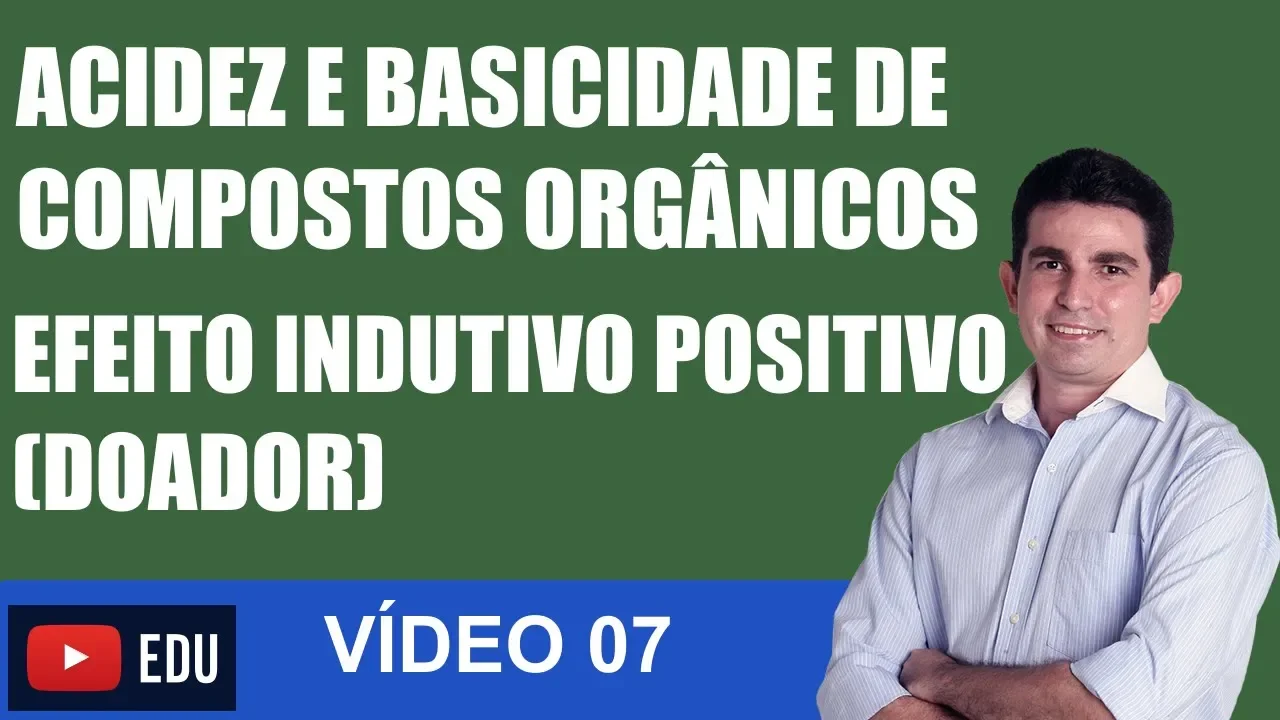 ACIDEZ E BASICIDADE DE COMPOSTOS ORGÂNICOS

EFEITO INDUTIVO POSITIVO (DOADOR)

EDU

VÍDEO 07